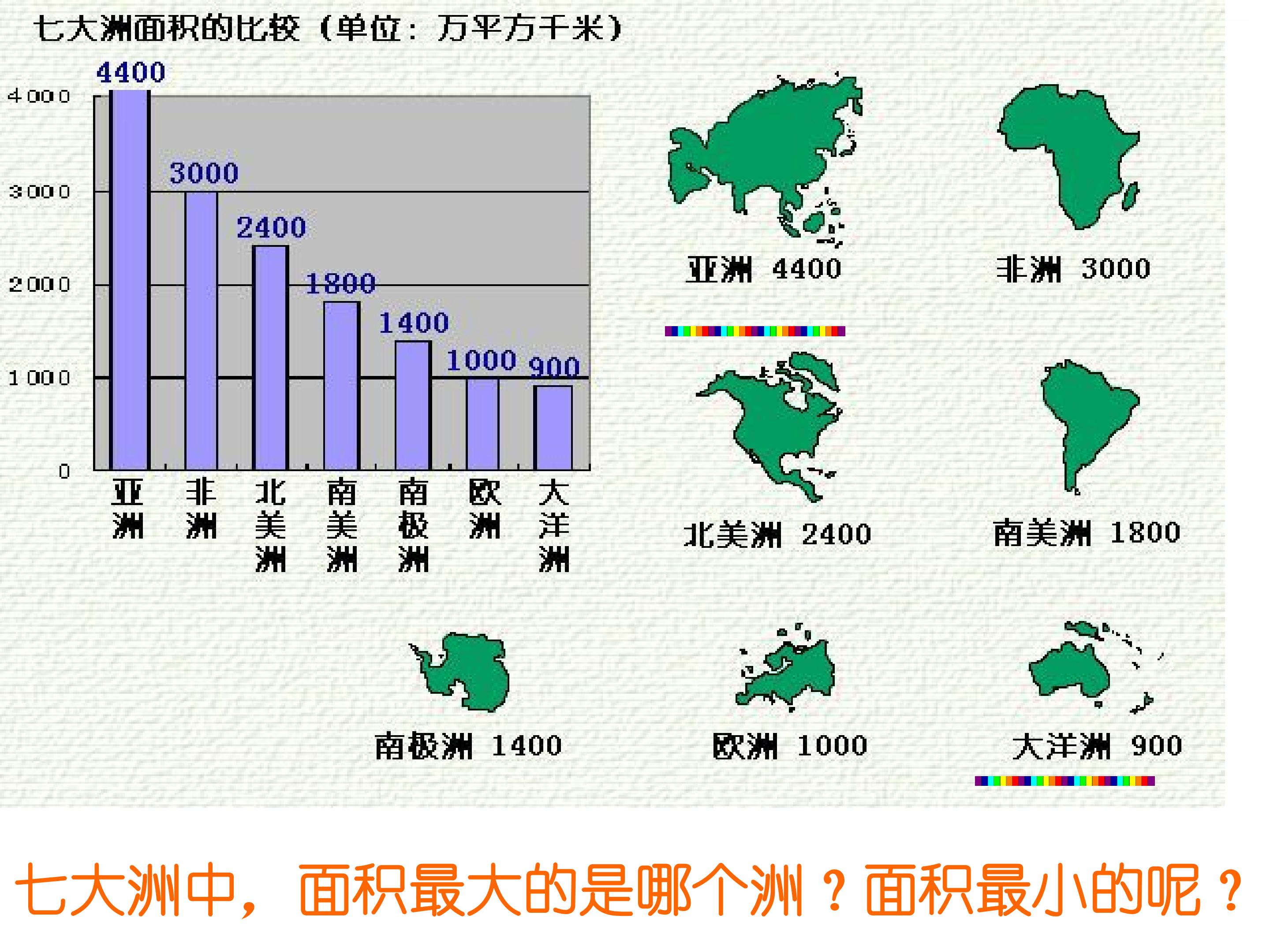 七大洲面积的比较（单位：万平方千米）

4400
3000
2400
1800
1400
1000
900

4000
3000
2000
1000
0

亚洲
非洲
北美洲
南美洲
南极洲
欧洲
大洋洲

亚洲 4400
非洲 3000
北美洲 2400
南美洲 1800
南极洲 1400
欧洲 1000
大洋洲 900

七大洲中，面积最大的是哪个洲？面积最小的呢？